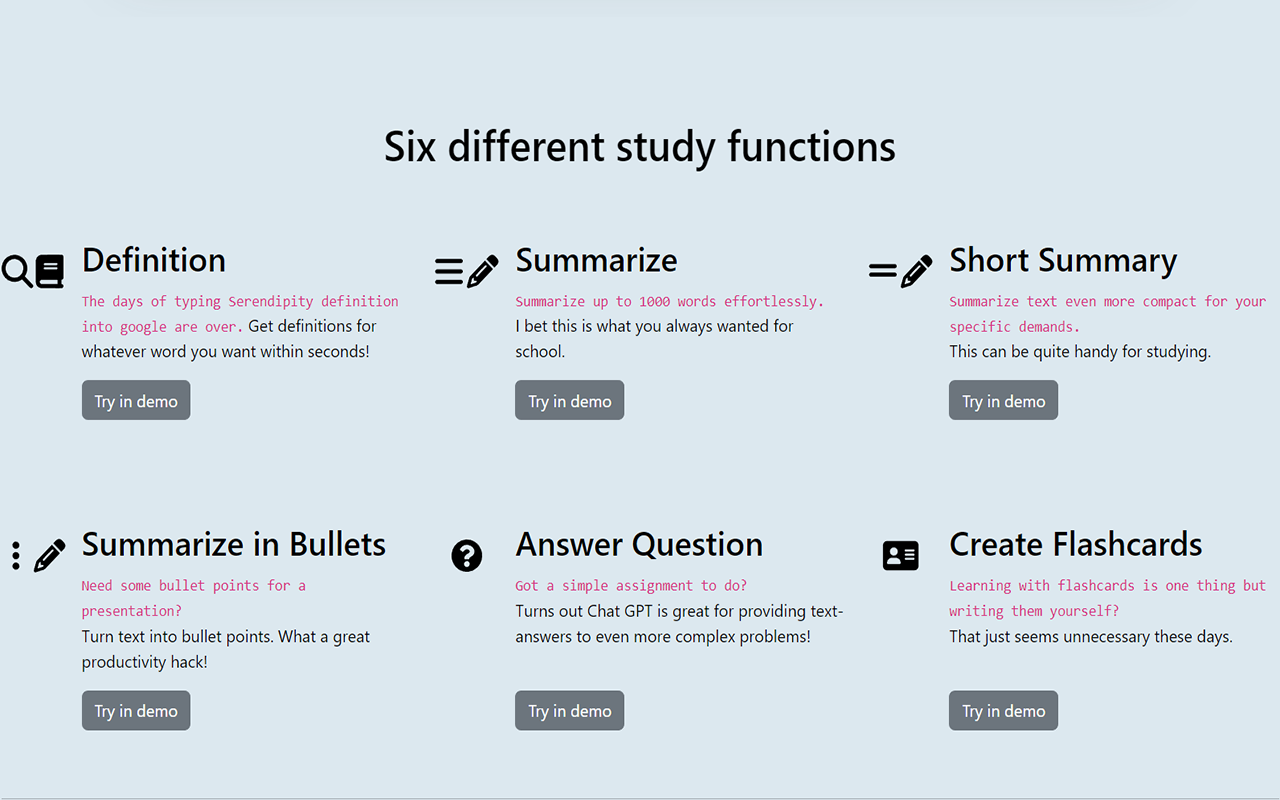 Six different study functions

Definition

The days of typing Serendipity definition into google are over. Get definitions for whatever word you want within seconds!

Try in demo

Summarize

Summarize up to 1000 words effortlessly. I bet this is what you always wanted for school.

Try in demo

Short Summary

Summarize text even more compact for your specific demands. This can be quite handy for studying.

Try in demo

Summarize in Bullets

Need some bullet points for a presentation? Turn text into bullet points. What a great productivity hack!

Try in demo

Answer Question

Got a simple assignment to do? Turns out Chat GPT is great for providing text-answers to even more complex problems!

Try in demo

Create Flashcards

Learning with flashcards is one thing but writing them yourself? That just seems unnecessary these days.

Try in demo